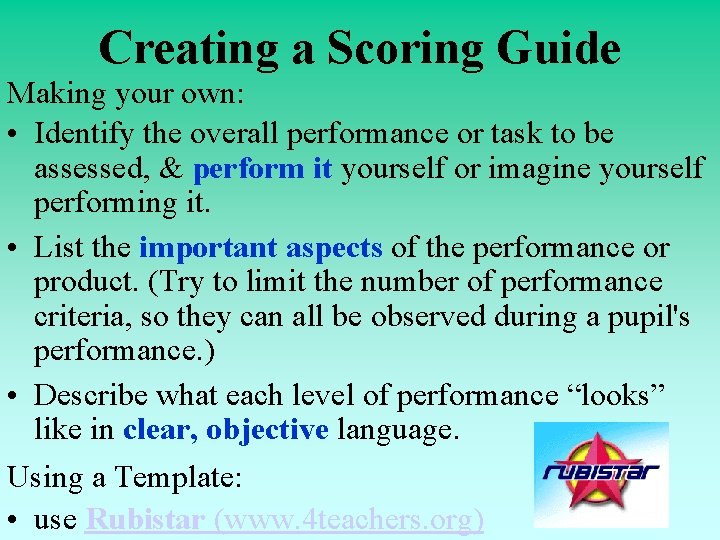 Creating a Scoring Guide

Making your own:

• Identify the overall performance or task to be assessed, & perform it yourself or imagine yourself performing it.

• List the important aspects of the performance or product. (Try to limit the number of performance criteria, so they can all be observed during a pupil's performance.)

• Describe what each level of performance “looks” like in clear, objective language.

Using a Template:

• use Rubistar (www.4teachers.org)

RUBISTAR